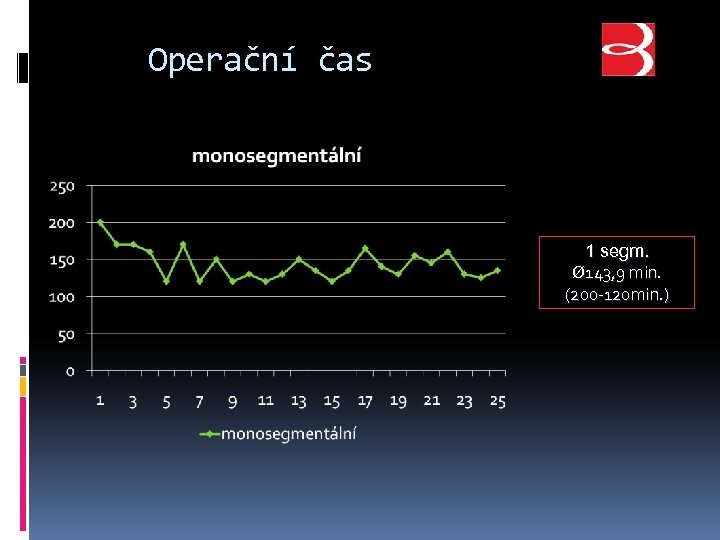 Operační čas

monosegmentální

250
200
150
100
50
0

1 3 5 7 9 11 13 15 17 19 21 23 25

monosegmentální

1 segm.
Ø143,9 min.
(200-120min.)